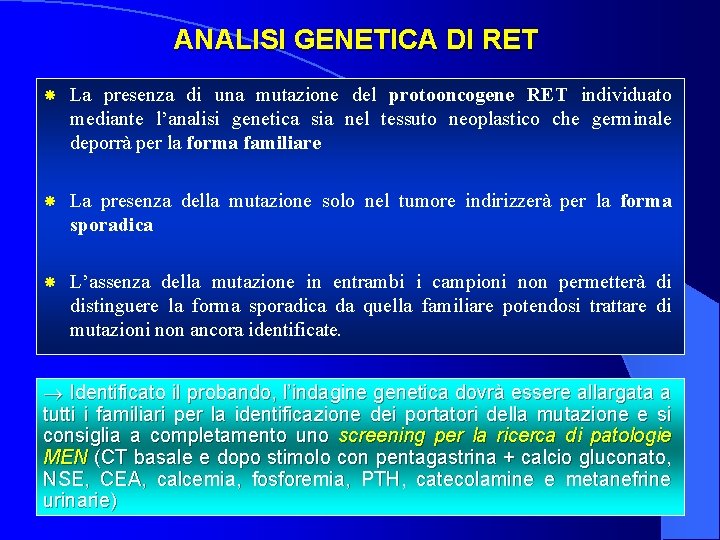 ANALISI GENETICA DI RET

La presenza di una mutazione del protooncogene RET individuato mediante l'analisi genetica sia nel tessuto neoplastico che germinale deporrà per la forma familiare

La presenza della mutazione solo nel tumore indirizzerà per la forma sporadica

L'assenza della mutazione in entrambi i campioni non permetterà di distinguere la forma sporadica da quella familiare potendosi trattare di mutazioni non ancora identificate.

→ Identificato il probando, l'indagine genetica dovrà essere allargata a tutti i familiari per la identificazione dei portatori della mutazione e si consiglia a completamento uno screening per la ricerca di patologie MEN (CT basale e dopo stimolo con pentagastrina + calcio gluconato, NSE, CEA, calcemia, fosforemia, PTH, catecolamine e metanefrine urinarie)